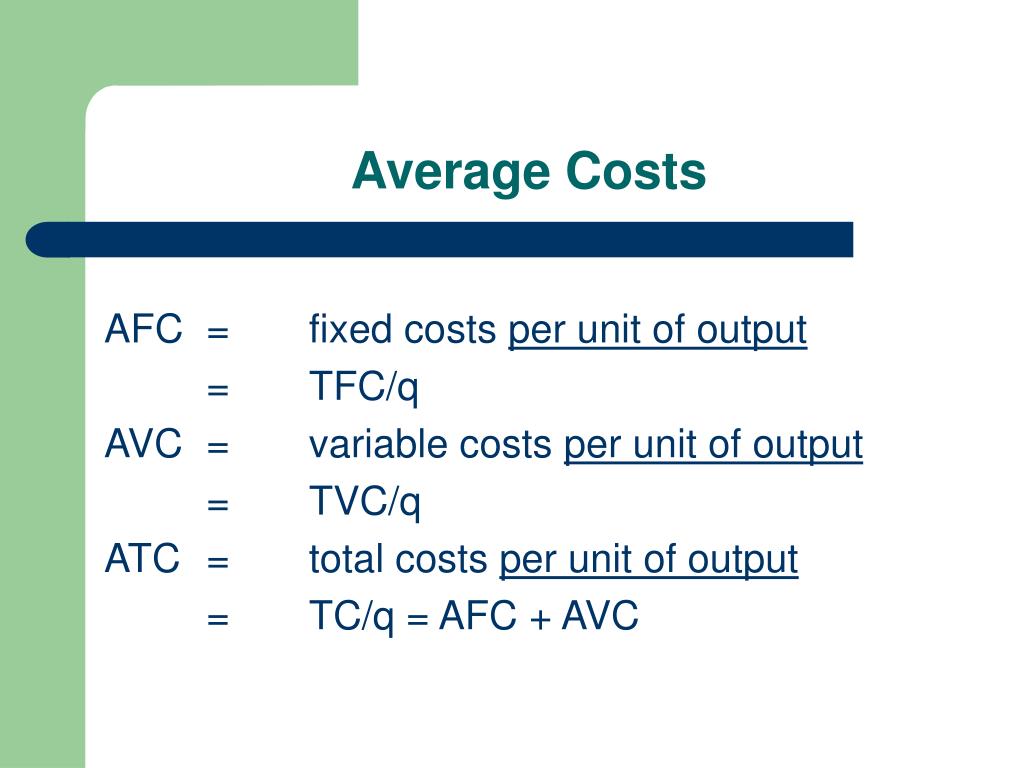 Average Costs

AFC = fixed costs per unit of output
= TFC/q
AVC = variable costs per unit of output
= TVC/q
ATC = total costs per unit of output
= TC/q = AFC + AVC